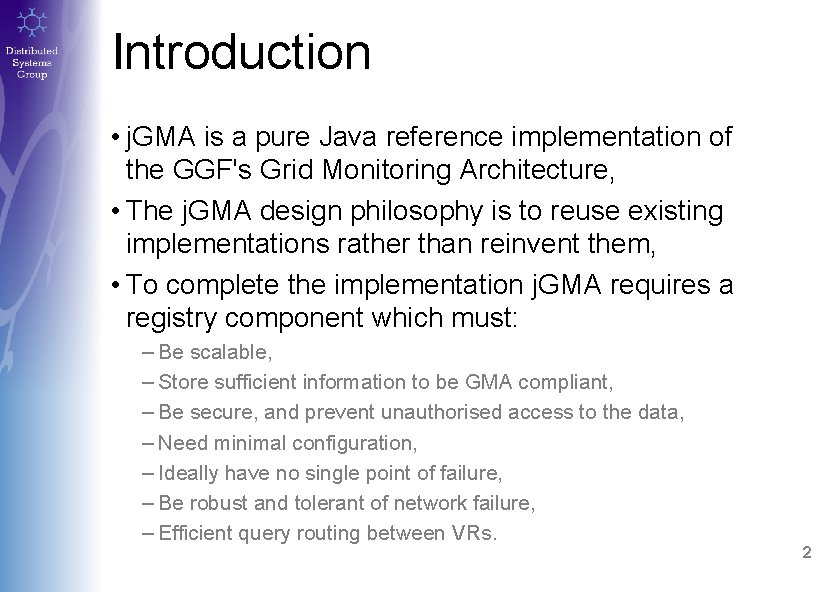 Distributed Systems Group

Introduction

• jGMA is a pure Java reference implementation of the GGF's Grid Monitoring Architecture,

• The jGMA design philosophy is to reuse existing implementations rather than reinvent them,

• To complete the implementation jGMA requires a registry component which must:

– Be scalable,

– Store sufficient information to be GMA compliant,

– Be secure, and prevent unauthorised access to the data,

– Need minimal configuration,

– Ideally have no single point of failure,

– Be robust and tolerant of network failure,

– Efficient query routing between VRs.

2